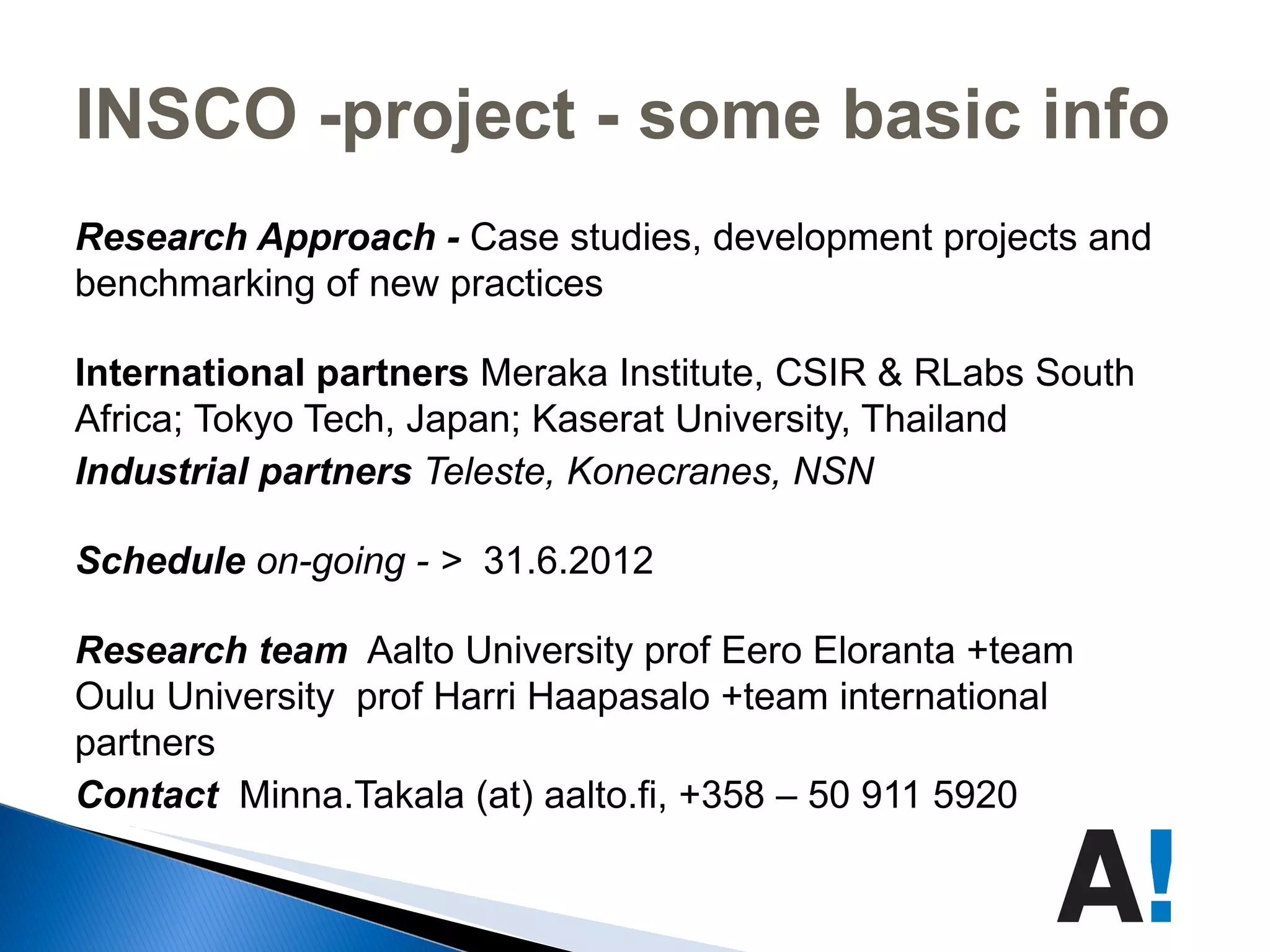 INSCO -project - some basic info

Research Approach - Case studies, development projects and benchmarking of new practices

International partners Meraka Institute, CSIR & RLabs South Africa; Tokyo Tech, Japan; Kaserat University, Thailand
Industrial partners Teleste, Konecranes, NSN

Schedule on-going - > 31.6.2012

Research team Aalto University prof Eero Eloranta +team Oulu University prof Harri Haapasalo +team international partners
Contact Minna.Takala (at) aalto.fi, +358 – 50 911 5920

A!